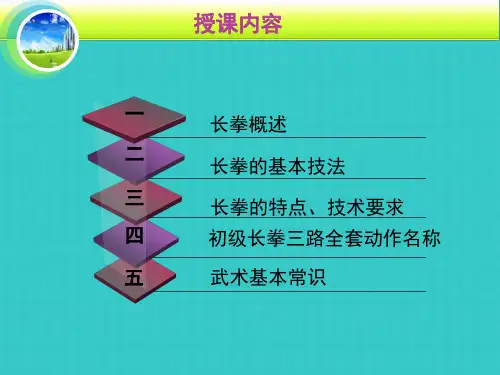 授课内容

一 长拳概述

二 长拳的基本技法

三 长拳的特点、技术要求

四 初级长拳三路全套动作名称

五 武术基本常识